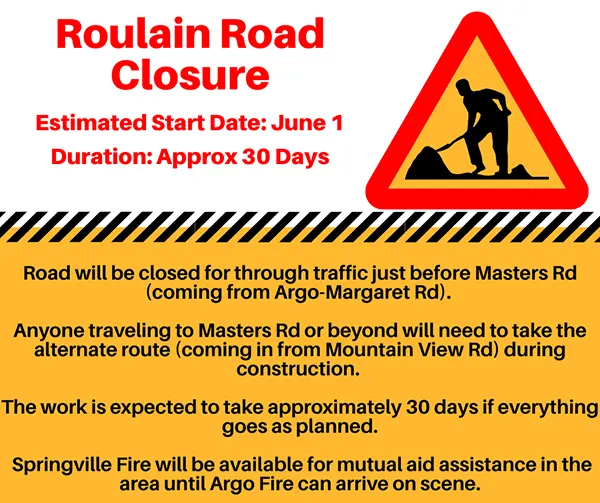 Roulain Road Closure

Estimated Start Date: June 1

Duration: Approx 30 Days

Road will be closed for through traffic just before Masters Rd (coming from Argo-Margaret Rd).

Anyone traveling to Masters Rd or beyond will need to take the alternate route (coming in from Mountain View Rd) during construction.

The work is expected to take approximately 30 days if everything goes as planned.

Springville Fire will be available for mutual aid assistance in the area until Argo Fire can arrive on scene.